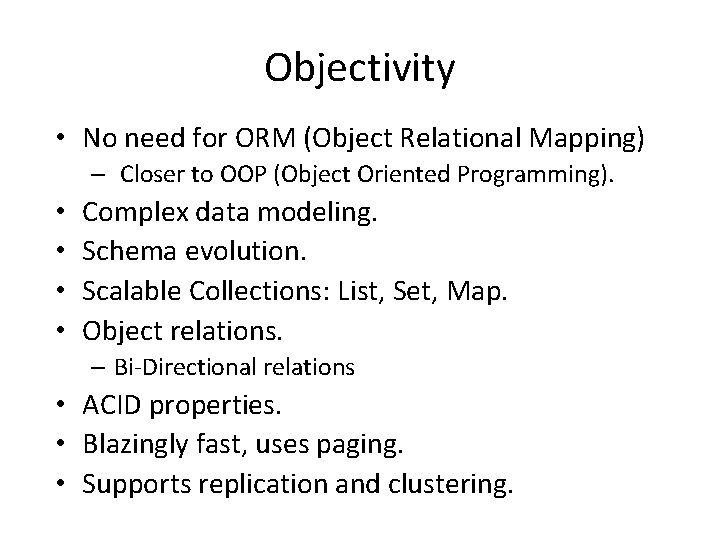 Objectivity

• No need for ORM (Object Relational Mapping)
  – Closer to OOP (Object Oriented Programming).
• Complex data modeling.
• Schema evolution.
• Scalable Collections: List, Set, Map.
• Object relations.
  – Bi-Directional relations
• ACID properties.
• Blazingly fast, uses paging.
• Supports replication and clustering.